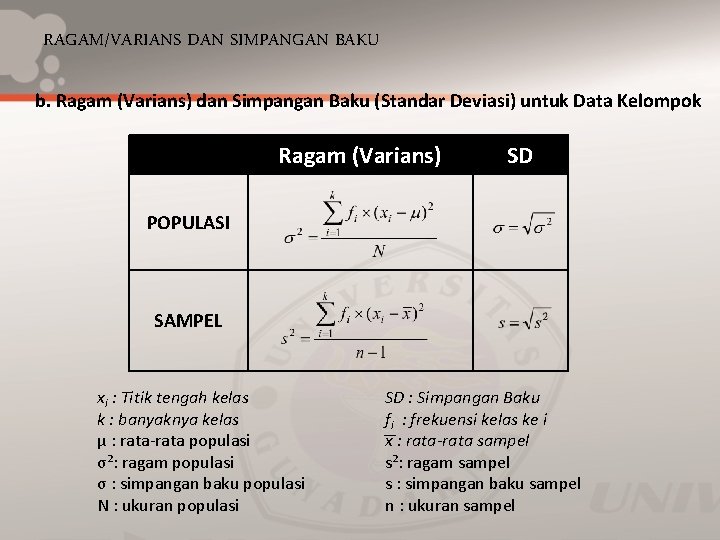 RAGAM/VARIANS DAN SIMPANGAN BAKU

b. Ragam (Varians) dan Simpangan Baku (Standar Deviasi) untuk Data Kelompok

| | Ragam (Varians) | SD |
|---|---|---|
| POPULASI | $\sigma^2 = \frac{\sum_{i=1}^{k} f_i \times (x_i - \mu)^2}{N}$ | $\sigma = \sqrt{\sigma^2}$ |
| SAMPEL | $s^2 = \frac{\sum_{i=1}^{k} f_i \times (x_i - \overline{x})^2}{n-1}$ | $s = \sqrt{s^2}$ |

$x_i$ : Titik tengah kelas
k : banyaknya kelas
μ : rata-rata populasi
$\sigma^2$: ragam populasi
σ : simpangan baku populasi
N : ukuran populasi

SD : Simpangan Baku
$f_i$ : frekuensi kelas ke i
$\overline{x}$ : rata-rata sampel
$s^2$: ragam sampel
s : simpangan baku sampel
n : ukuran sampel

UNIVERSITAS GUNADARMA
UNIV